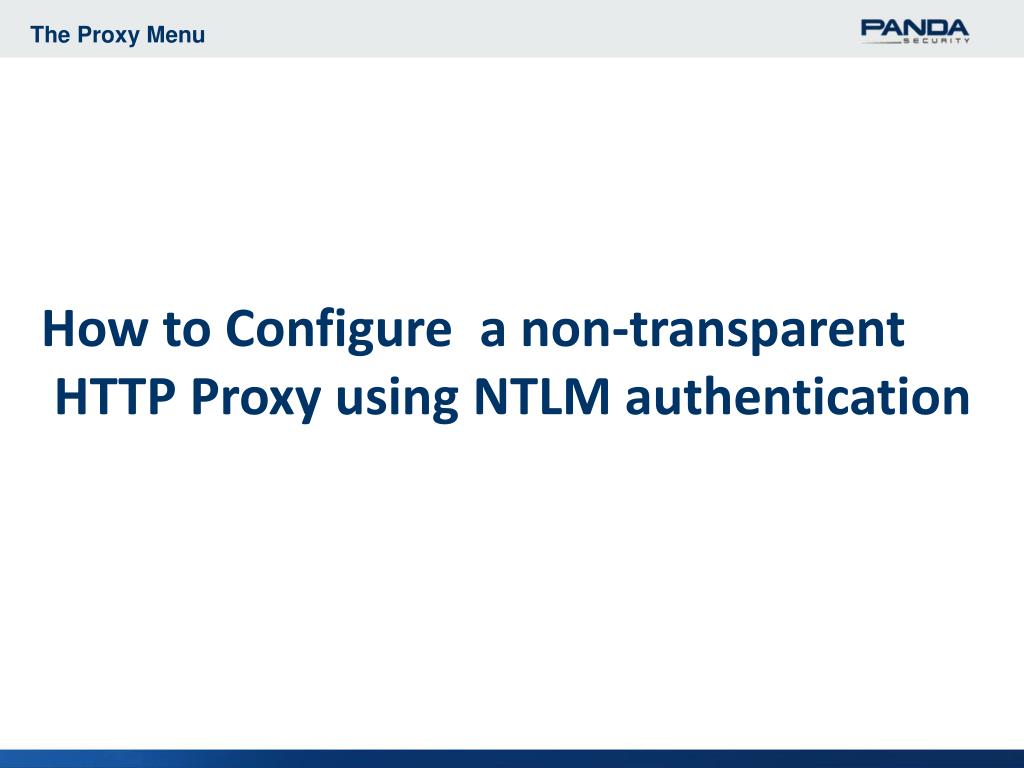 The Proxy Menu

PANDA SECURITY

How to Configure a non-transparent HTTP Proxy using NTLM authentication